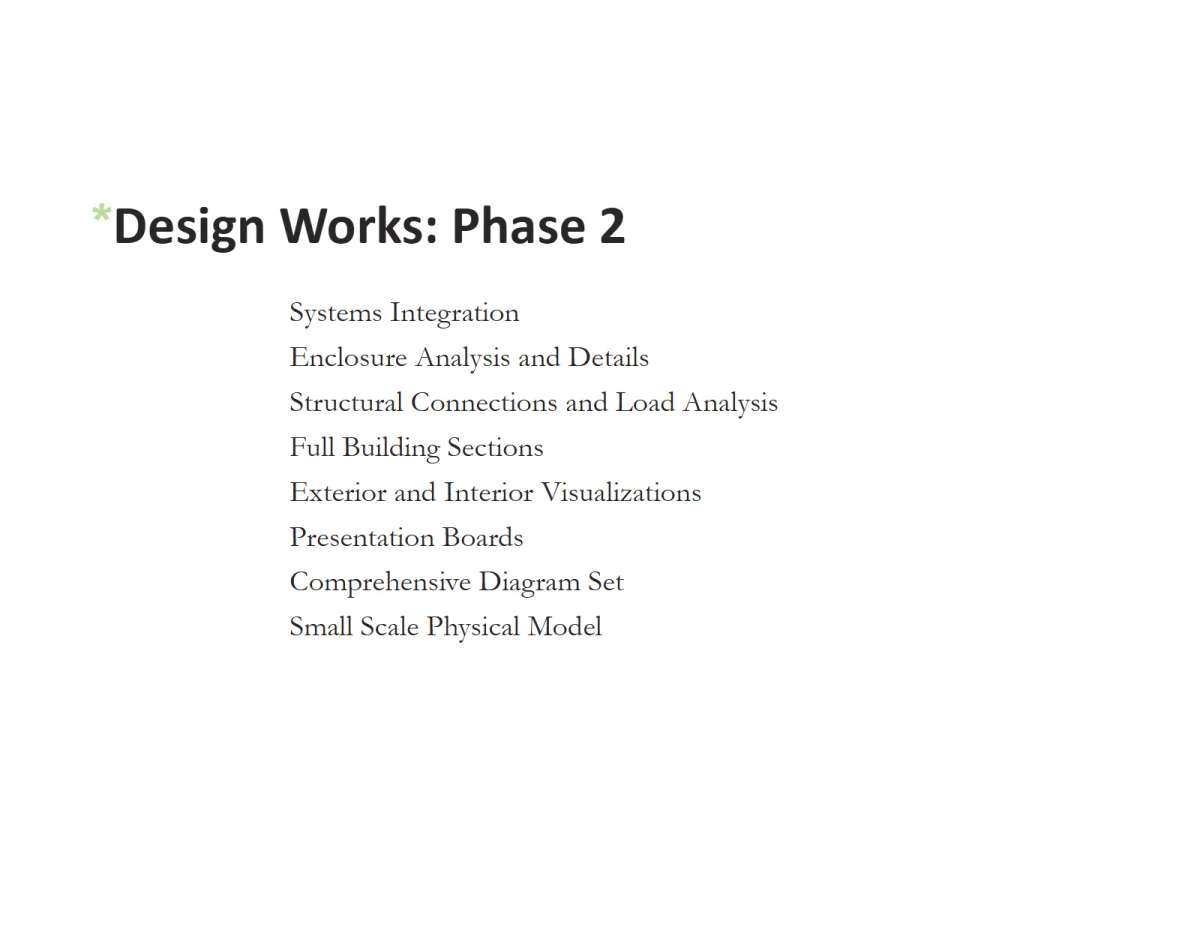 *Design Works: Phase 2

Systems Integration
Enclosure Analysis and Details
Structural Connections and Load Analysis
Full Building Sections
Exterior and Interior Visualizations
Presentation Boards
Comprehensive Diagram Set
Small Scale Physical Model